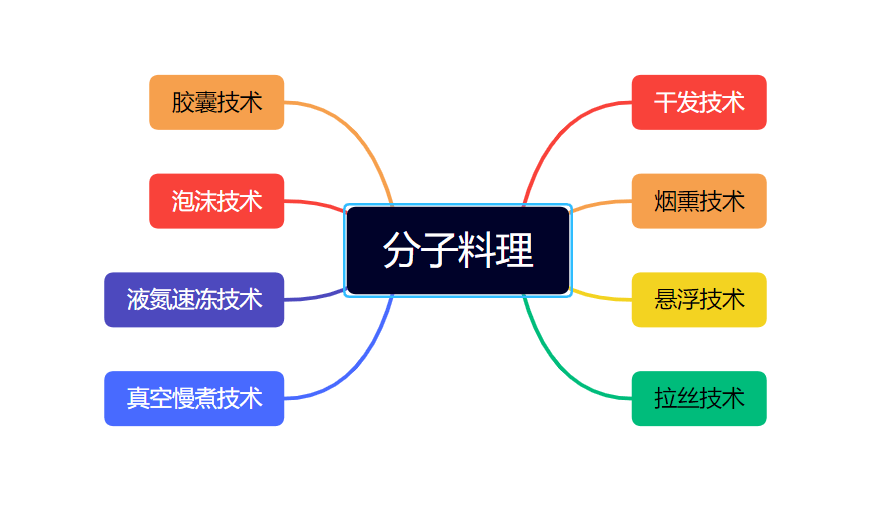 分子料理

胶囊技术

泡沫技术

液氮速冻技术

真空慢煮技术

干发技术

烟熏技术

悬浮技术

拉丝技术